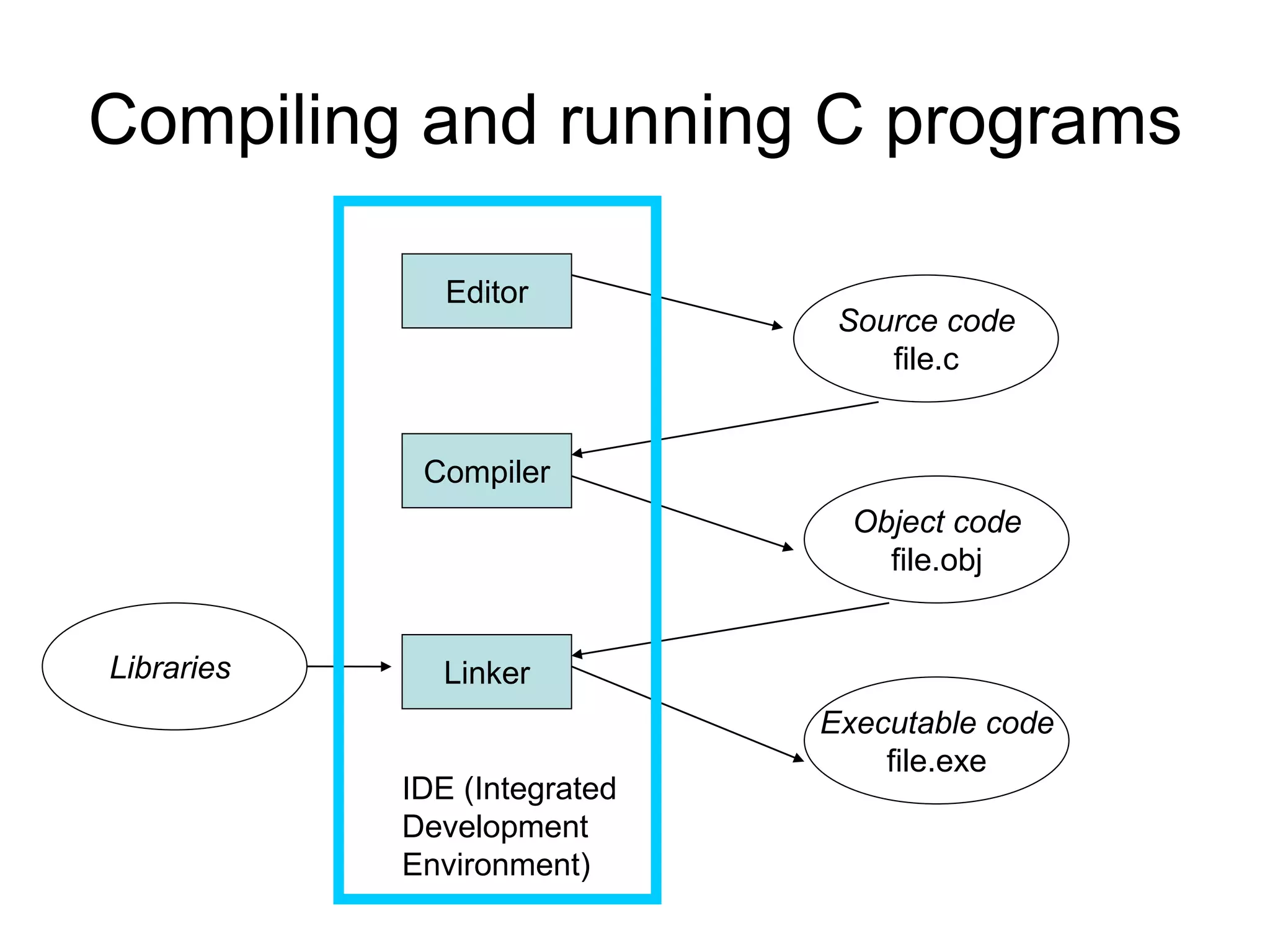 Compiling and running C programs

Editor

Source code
file.c

Compiler

Object code
file.obj

Libraries

Linker

Executable code
file.exe

IDE (Integrated Development Environment)